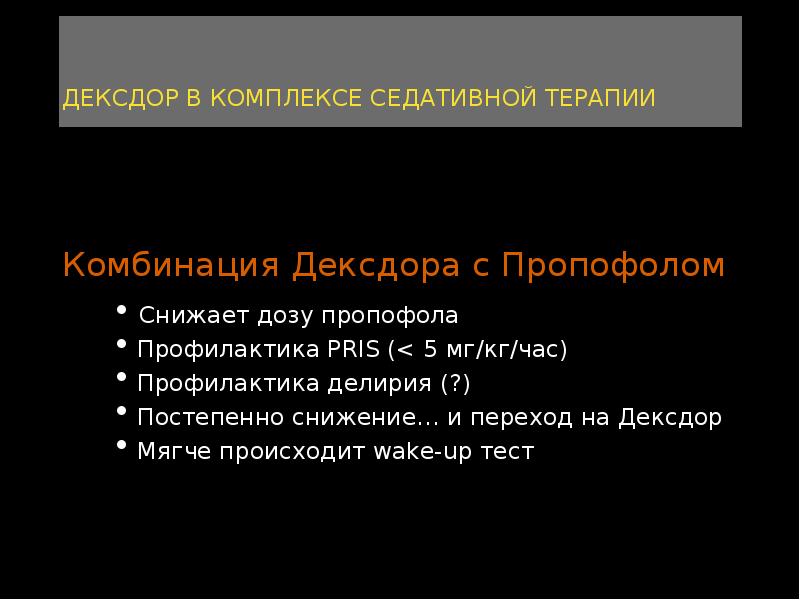 ДЕКСДОР В КОМПЛЕКСЕ СЕДАТИВНОЙ ТЕРАПИИ

Комбинация Дексдора с Пропофолом

• Снижает дозу пропофола
• Профилактика PRIS (< 5 мг/кг/час)
• Профилактика делирия (?)
• Постепенно снижение… и переход на Дексдор
• Мягче происходит wake-up тест